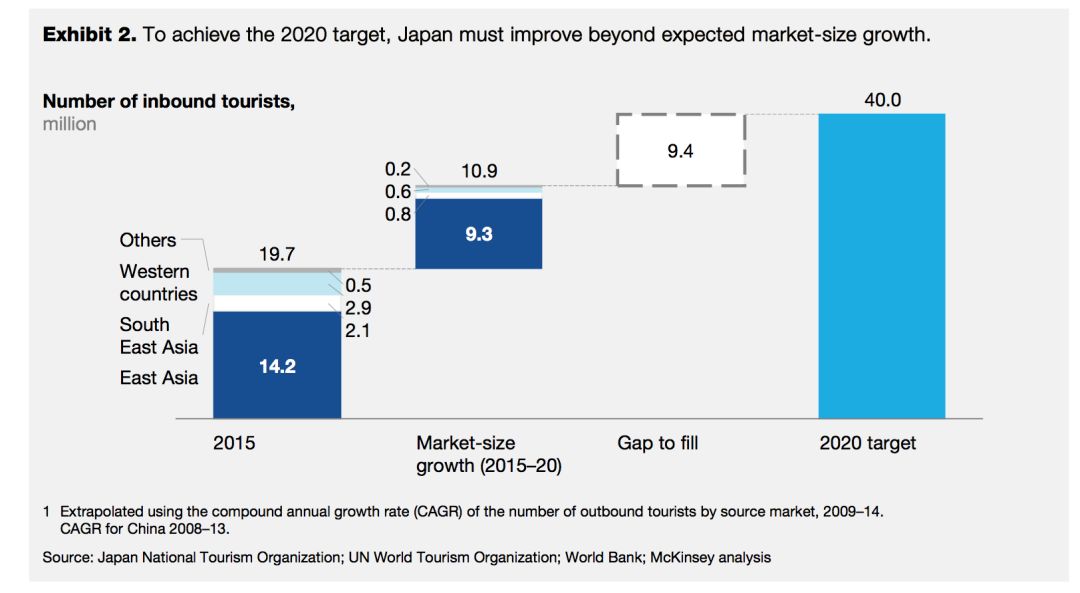 **Exhibit 2.** To achieve the 2020 target, Japan must improve beyond expected market-size growth.

**Number of inbound tourists,**
million

Others
Western countries
South East Asia
East Asia

19.7
0.5
2.9
2.1
14.2

0.2
0.6
0.8
10.9
9.3

9.4

40.0

2015
Market-size growth (2015–20)
Gap to fill
2020 target

1 Extrapolated using the compound annual growth rate (CAGR) of the number of outbound tourists by source market, 2009–14. CAGR for China 2008–13.

Source: Japan National Tourism Organization; UN World Tourism Organization; World Bank; McKinsey analysis